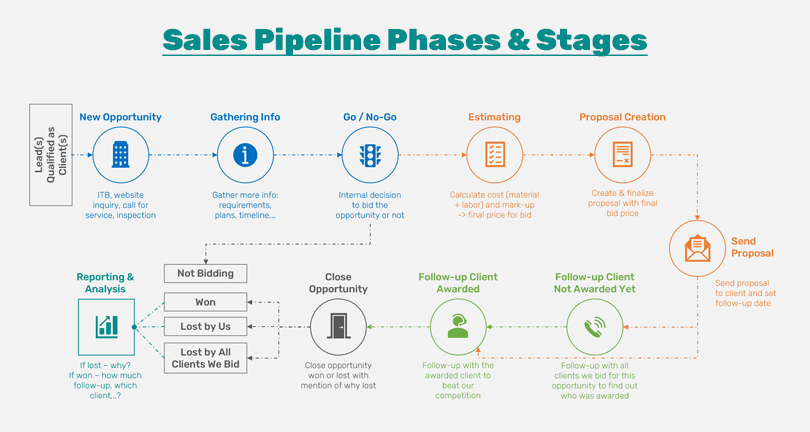 Sales Pipeline Phases & Stages

Lead(s) Qualified as Client(s)

New Opportunity

ITB, website inquiry, call for service, inspection

Gathering Info

Gather more info: requirements, plans, timeline,...

Go / No-Go

Internal decision to bid the opportunity or not

Estimating

Calculate cost (material + labor) and mark-up -> final price for bid

Proposal Creation

Create & finalize proposal with final bid price

Send Proposal

Send proposal to client and set follow-up date

Follow-up Client Not Awarded Yet

Follow-up with all clients we bid for this opportunity to find out who was awarded

Follow-up Client Awarded

Follow-up with the awarded client to beat our competition

Close Opportunity

Close opportunity won or lost with mention of why lost

Not Bidding

Won

Lost by Us

Lost by All Clients We Bid

Reporting & Analysis

If lost – why? If won – how much follow-up, which client,..?